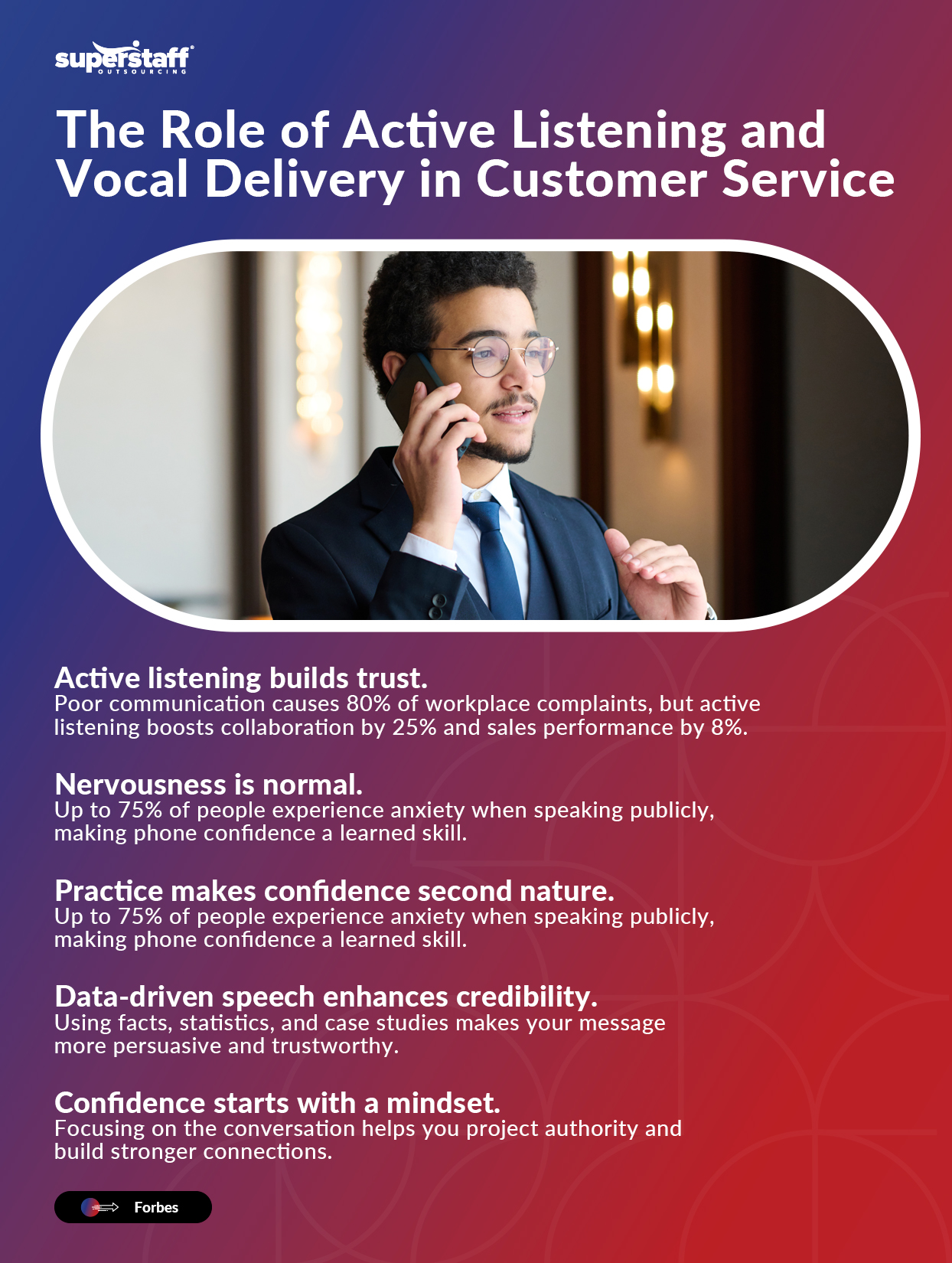 superstaff
OUTSOURCING

The Role of Active Listening and Vocal Delivery in Customer Service

Active listening builds trust.
Poor communication causes 80% of workplace complaints, but active listening boosts collaboration by 25% and sales performance by 8%.

Nervousness is normal.
Up to 75% of people experience anxiety when speaking publicly, making phone confidence a learned skill.

Practice makes confidence second nature.
Up to 75% of people experience anxiety when speaking publicly, making phone confidence a learned skill.

Data-driven speech enhances credibility.
Using facts, statistics, and case studies makes your message more persuasive and trustworthy.

Confidence starts with a mindset.
Focusing on the conversation helps you project authority and build stronger connections.

Forbes